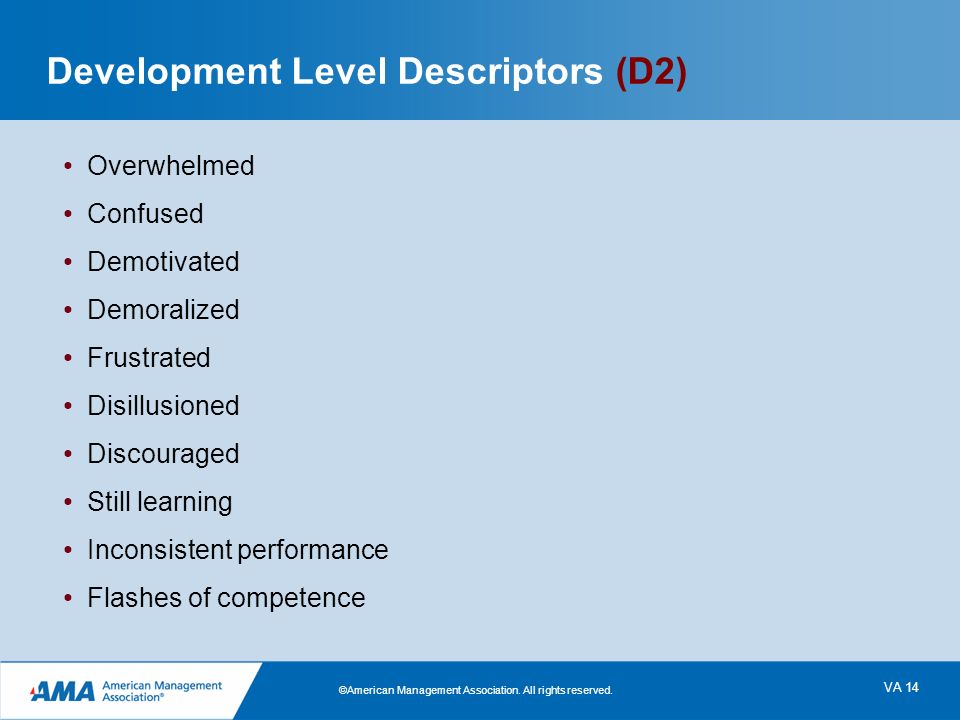 Development Level Descriptors (D2)

• Overwhelmed
• Confused
• Demotivated
• Demoralized
• Frustrated
• Disillusioned
• Discouraged
• Still learning
• Inconsistent performance
• Flashes of competence

AMA American Management Association®

©American Management Association. All rights reserved.

VA 14